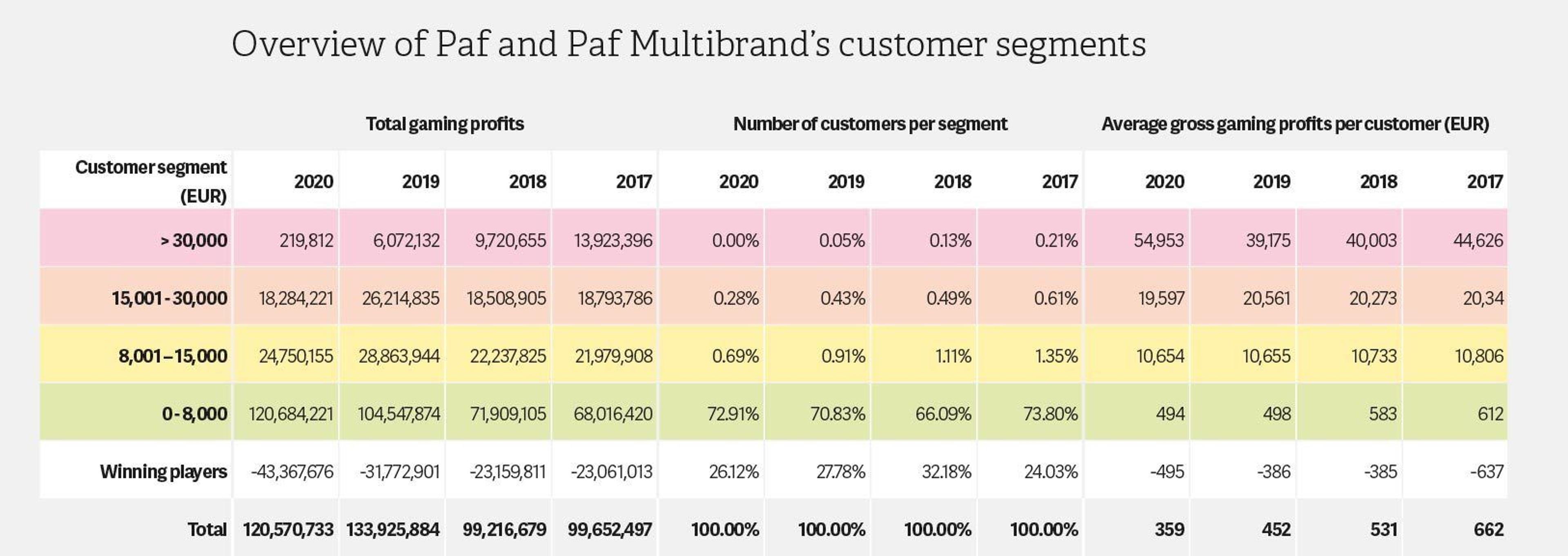 Overview of Paf and Paf Multibrand's customer segments

| | Total gaming profits | | | | Number of customers per segment | | | | Average gross gaming profits per customer (EUR) | | | |
|---|---|---|---|---|---|---|---|---|---|---|---|---|
| Customer segment (EUR) | 2020 | 2019 | 2018 | 2017 | 2020 | 2019 | 2018 | 2017 | 2020 | 2019 | 2018 | 2017 |
| > 30,000 | 219,812 | 6,072,132 | 9,720,655 | 13,923,396 | 0.00% | 0.05% | 0.13% | 0.21% | 54,953 | 39,175 | 40,003 | 44,626 |
| 15,001 - 30,000 | 18,284,221 | 26,214,835 | 18,508,905 | 18,793,786 | 0.28% | 0.43% | 0.49% | 0.61% | 19,597 | 20,561 | 20,273 | 20,34 |
| 8,001 – 15,000 | 24,750,155 | 28,863,944 | 22,237,825 | 21,979,908 | 0.69% | 0.91% | 1.11% | 1.35% | 10,654 | 10,655 | 10,733 | 10,806 |
| 0 - 8,000 | 120,684,221 | 104,547,874 | 71,909,105 | 68,016,420 | 72.91% | 70.83% | 66.09% | 73.80% | 494 | 498 | 583 | 612 |
| Winning players | -43,367,676 | -31,772,901 | -23,159,811 | -23,061,013 | 26.12% | 27.78% | 32.18% | 24.03% | -495 | -386 | -385 | -637 |
| Total | 120,570,733 | 133,925,884 | 99,216,679 | 99,652,497 | 100.00% | 100.00% | 100.00% | 100.00% | 359 | 452 | 531 | 662 |